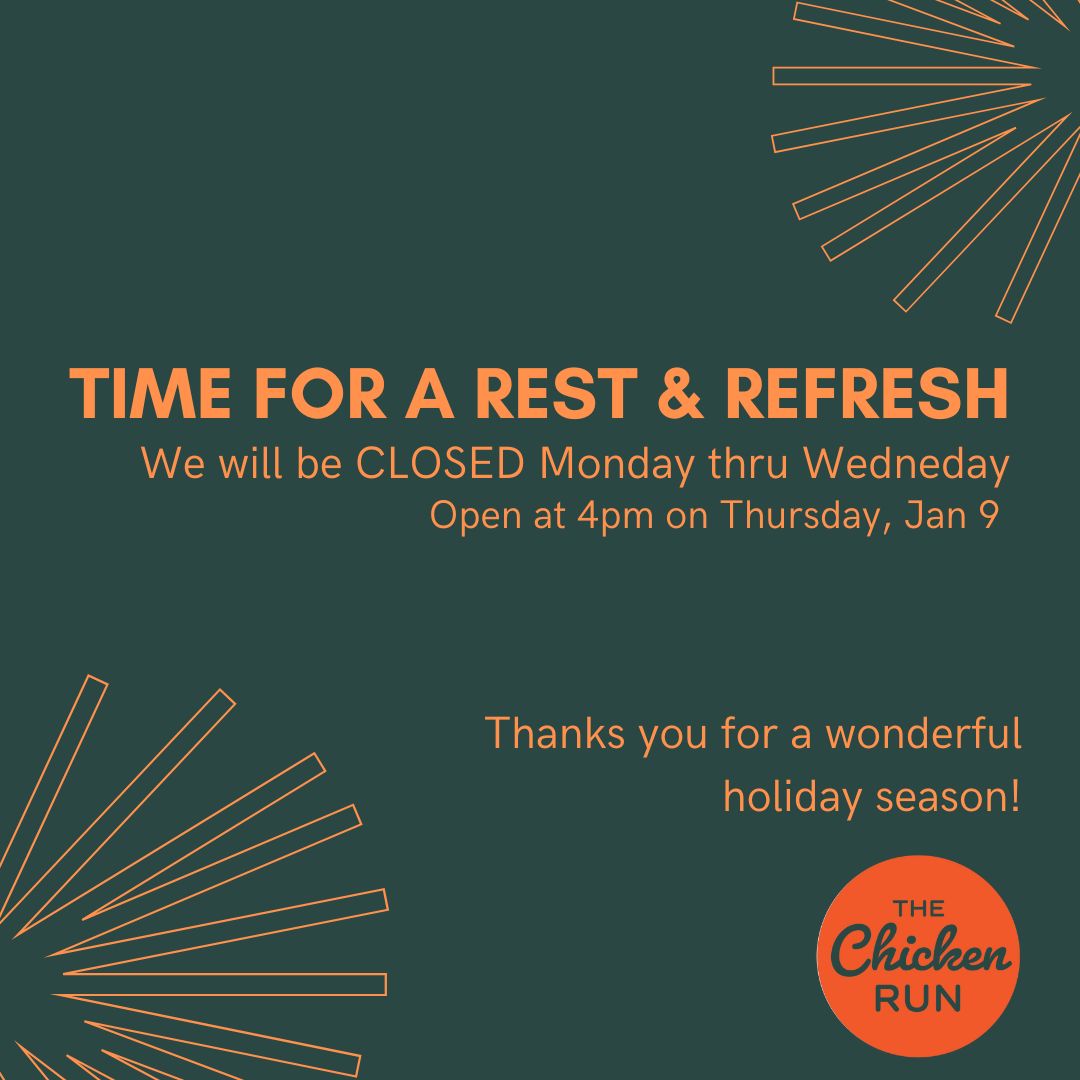 TIME FOR A REST & REFRESH

We will be CLOSED Monday thru Wedneday

Open at 4pm on Thursday, Jan 9

Thanks you for a wonderful holiday season!

THE Chicken RUN